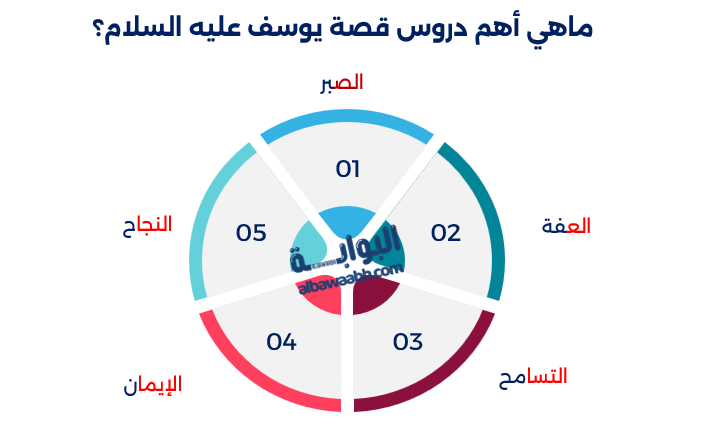 ماهي أهم دروس قصة يوسف عليه السلام؟

الصبر

01

العفة

02

التسامح

03

الإيمان

04

النجاح

05

البوابة
albawaabh.com